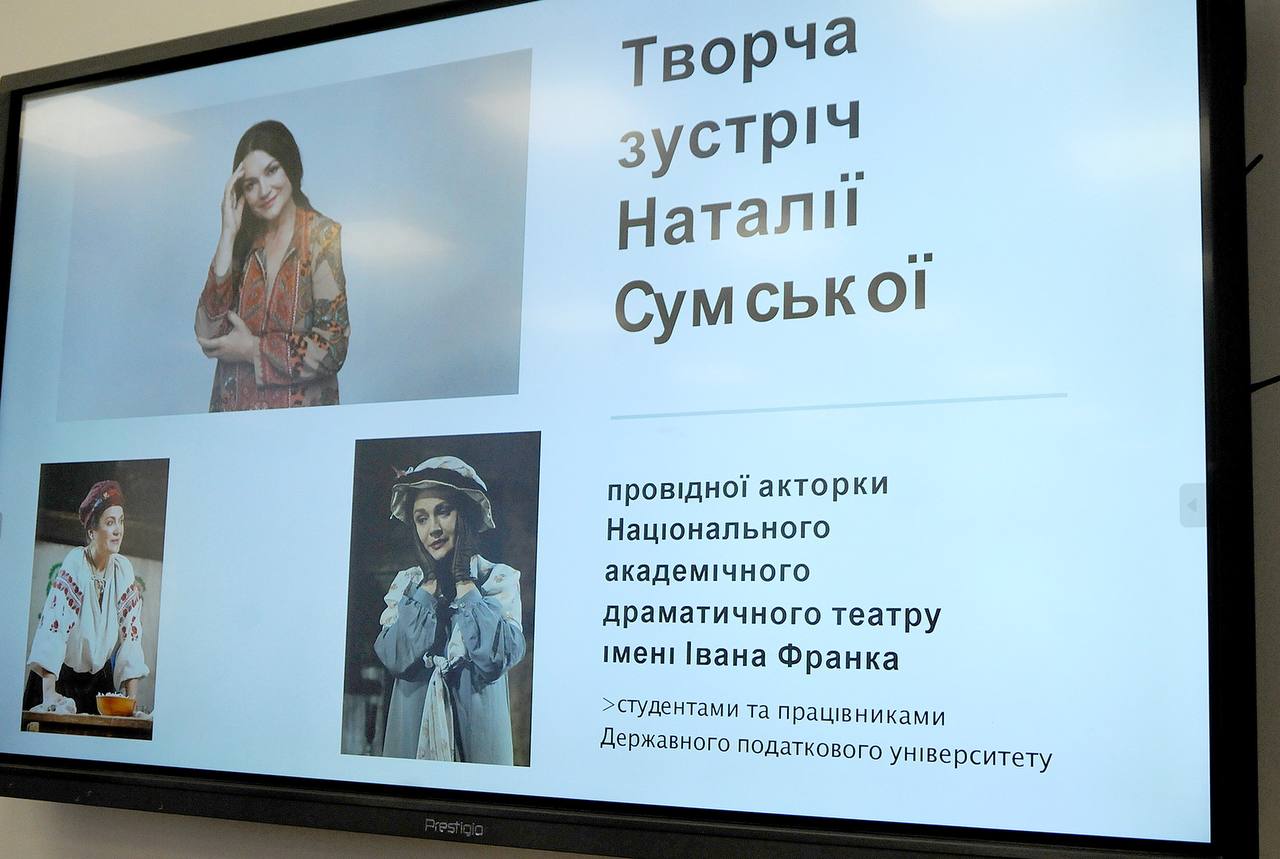 Творча зустріч Наталії Сумської

провідної акторки Національного академічного драматичного театру імені Івана Франка

>студентами та працівниками Державного податкового університету

Prestigio